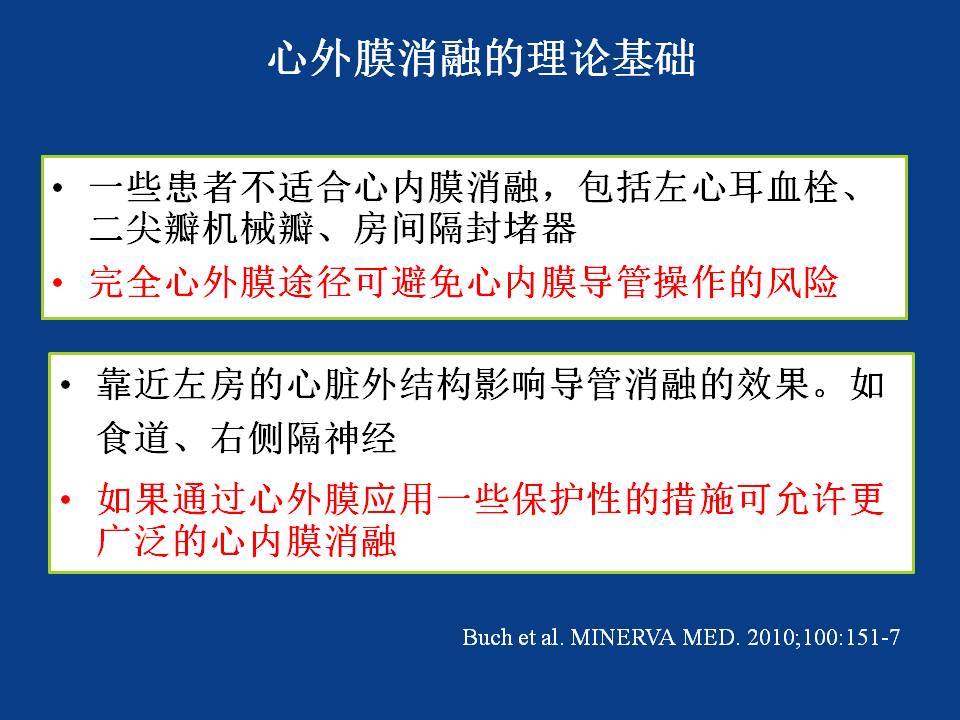 心外膜消融的理论基础

• 一些患者不适合心内膜消融，包括左心耳血栓、二尖瓣机械瓣、房间隔封堵器
• 完全心外膜途径可避免心内膜导管操作的风险

• 靠近左房的心脏外结构影响导管消融的效果。如食道、右侧隔神经
• 如果通过心外膜应用一些保护性的措施可允许更广泛的心内膜消融

Buch et al. MINERVA MED. 2010;100:151-7